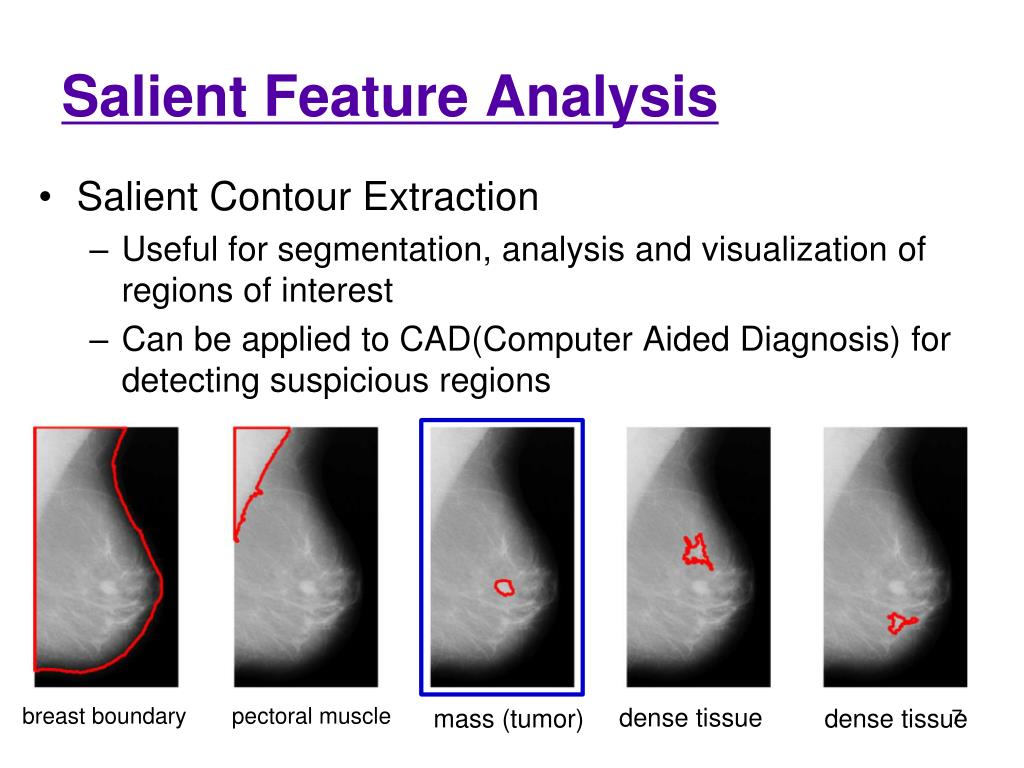 Salient Feature Analysis

• Salient Contour Extraction
– Useful for segmentation, analysis and visualization of regions of interest
– Can be applied to CAD(Computer Aided Diagnosis) for detecting suspicious regions

breast boundary pectoral muscle mass (tumor) dense tissue dense tissue

7